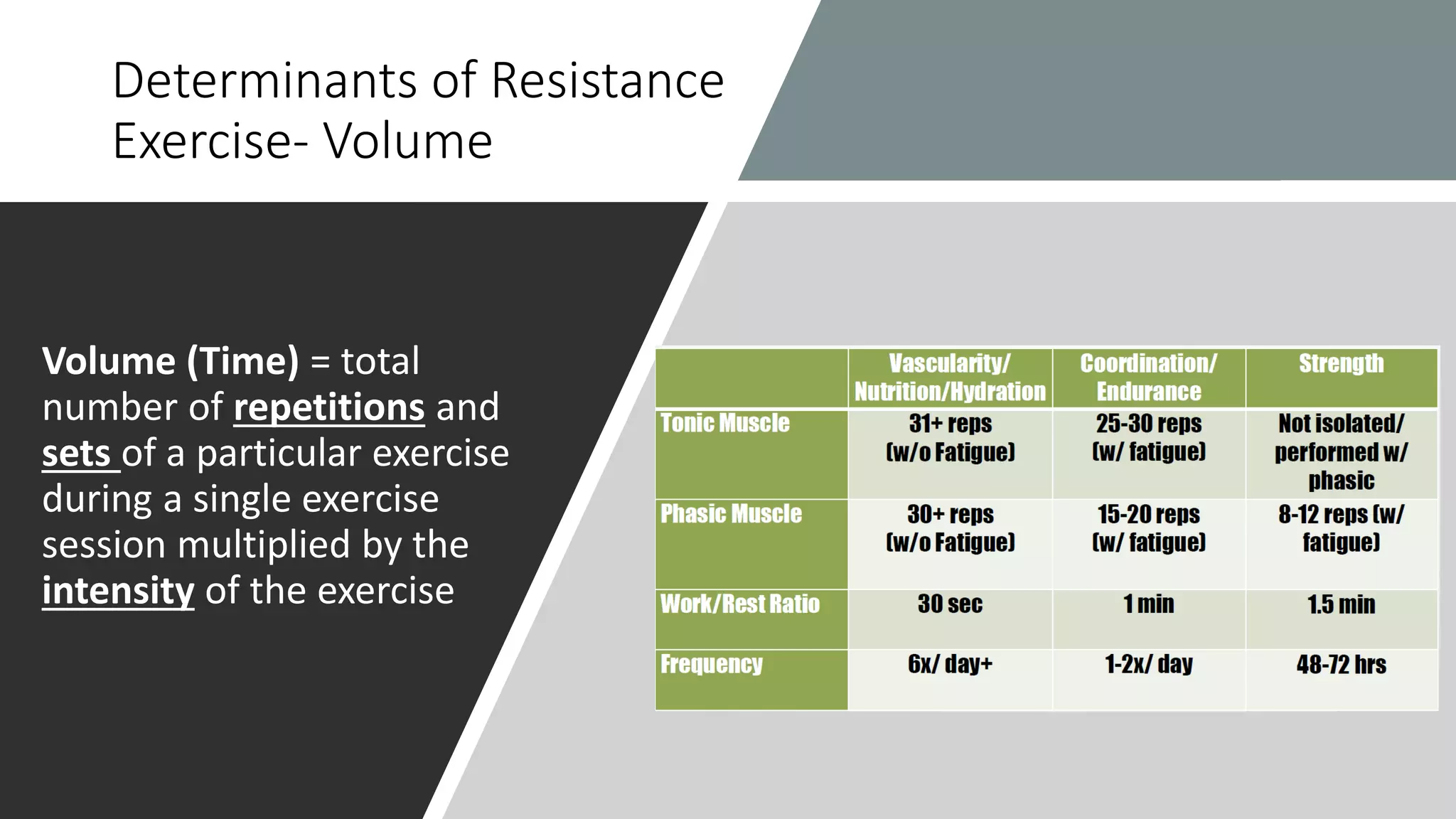 Determinants of Resistance Exercise- Volume

Volume (Time) = total number of repetitions and sets of a particular exercise during a single exercise session multiplied by the intensity of the exercise

| | Vascularity/ Nutrition/Hydration | Coordination/ Endurance | Strength |
|---|---|---|---|
| Tonic Muscle | 31+ reps (w/o Fatigue) | 25-30 reps (w/ fatigue) | Not isolated/ performed w/ phasic |
| Phasic Muscle | 30+ reps (w/o Fatigue) | 15-20 reps (w/ fatigue) | 8-12 reps (w/ fatigue) |
| Work/Rest Ratio | 30 sec | 1 min | 1.5 min |
| Frequency | 6x/ day+ | 1-2x/ day | 48-72 hrs |